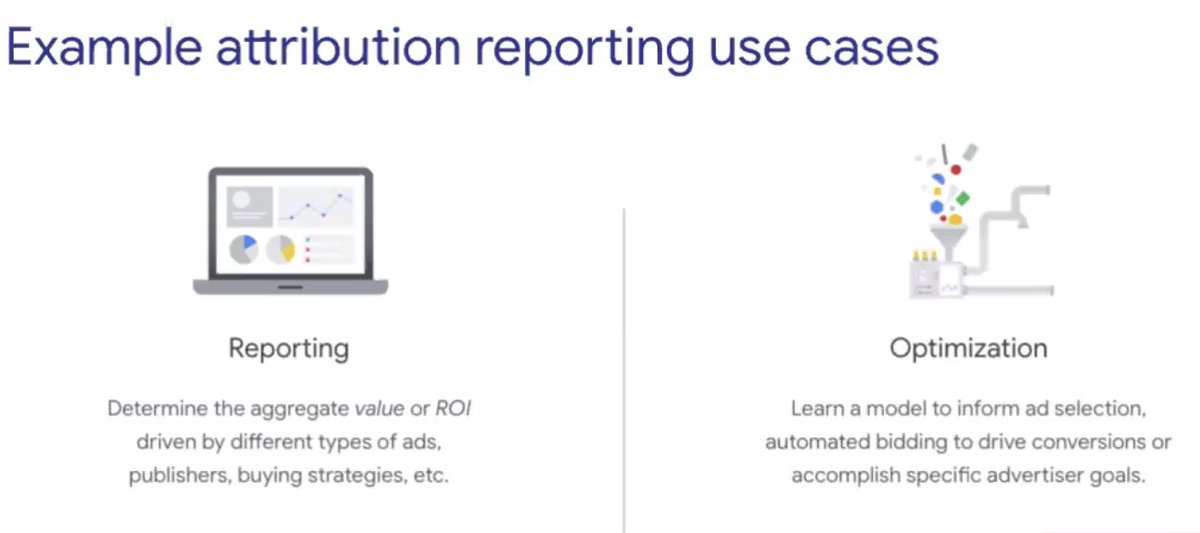 Example attribution reporting use cases

Reporting

Determine the aggregate value or ROI driven by different types of ads, publishers, buying strategies, etc.

Optimization

Learn a model to inform ad selection, automated bidding to drive conversions or accomplish specific advertiser goals.